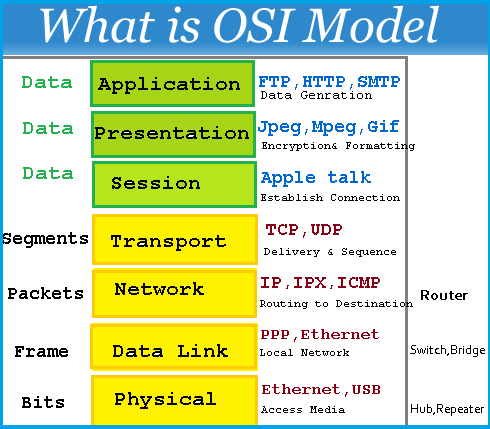 What is OSI Model

| | | | |
|---|---|---|---|
| Data | Application | FTP,HTTP,SMTP Data Genration | |
| Data | Presentation | Jpeg,Mpeg,Gif Encryption& Formatting | |
| Data | Session | Apple talk Establish Connection | |
| Segments | Transport | TCP,UDP Delivery & Sequence | |
| Packets | Network | IP,IPX,ICMP Routing to Destination | Router |
| Frame | Data Link | PPP,Ethernet Local Network | Switch,Bridge |
| Bits | Physical | Ethernet,USB Access Media | Hub,Repeater |